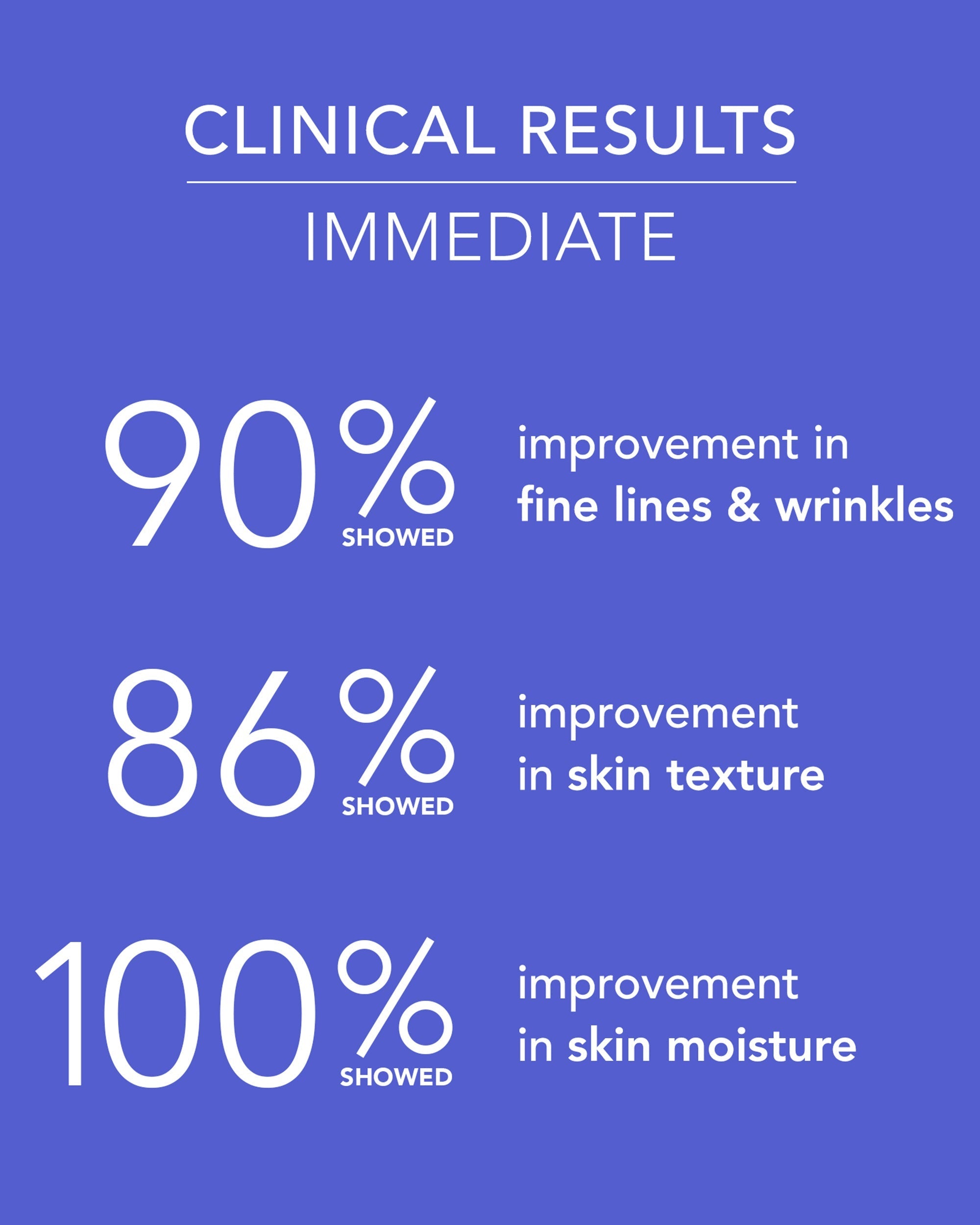 CLINICAL RESULTS

IMMEDIATE

90% SHOWED improvement in fine lines & wrinkles

86% SHOWED improvement in skin texture

100% SHOWED improvement in skin moisture